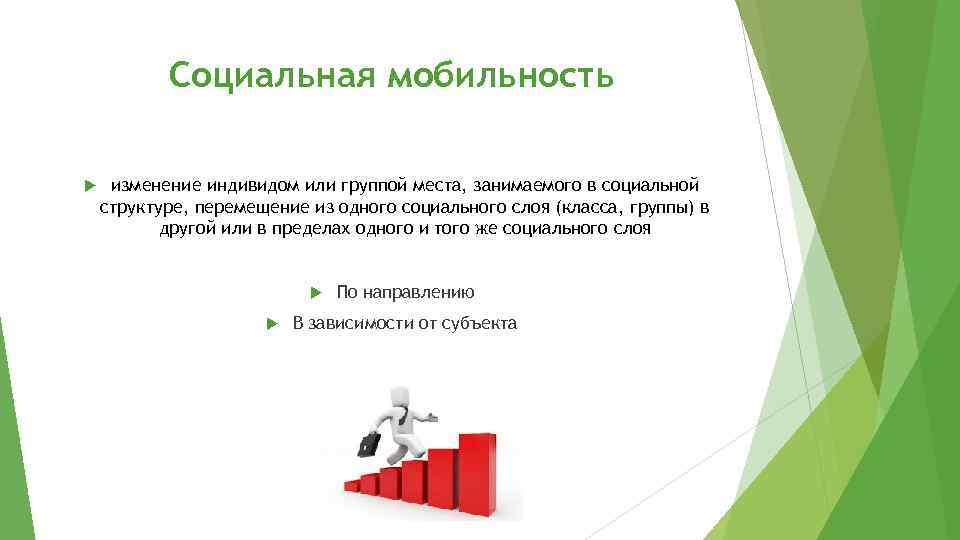 Социальная мобильность

изменение индивидом или группой места, занимаемого в социальной структуре, перемещение из одного социального слоя (класса, группы) в другой или в пределах одного и того же социального слоя

По направлению

В зависимости от субъекта